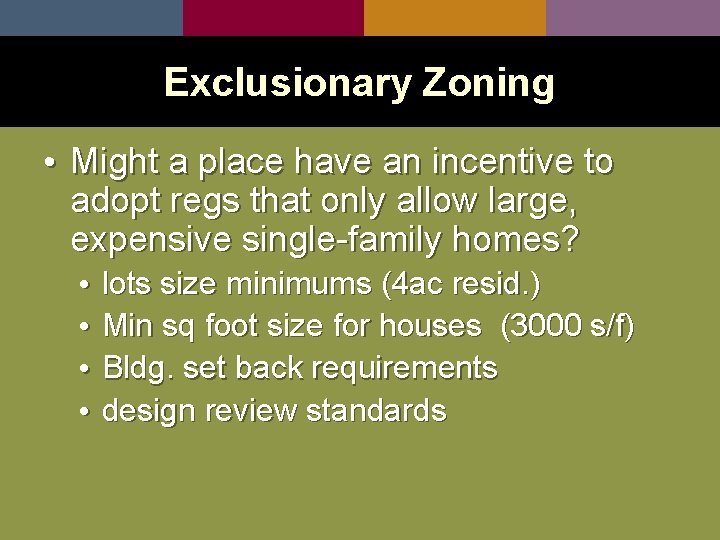 Exclusionary Zoning

• Might a place have an incentive to adopt regs that only allow large, expensive single-family homes?
  • lots size minimums (4ac resid.)
  • Min sq foot size for houses (3000 s/f)
  • Bldg. set back requirements
  • design review standards